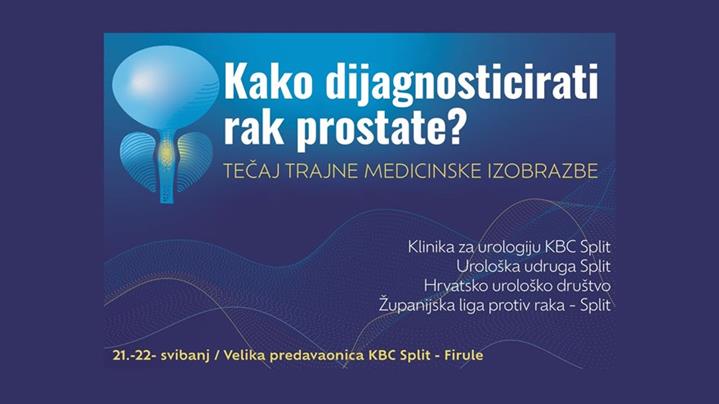 Kako dijagnosticirati rak prostate?

TEČAJ TRAJNE MEDICINSKE IZOBRAZBE

Klinika za urologiju KBC Split
Urološka udruga Split
Hrvatsko urološko društvo
Županijska liga protiv raka - Split

21.-22- svibanj / Velika predavaonica KBC Split - Firule